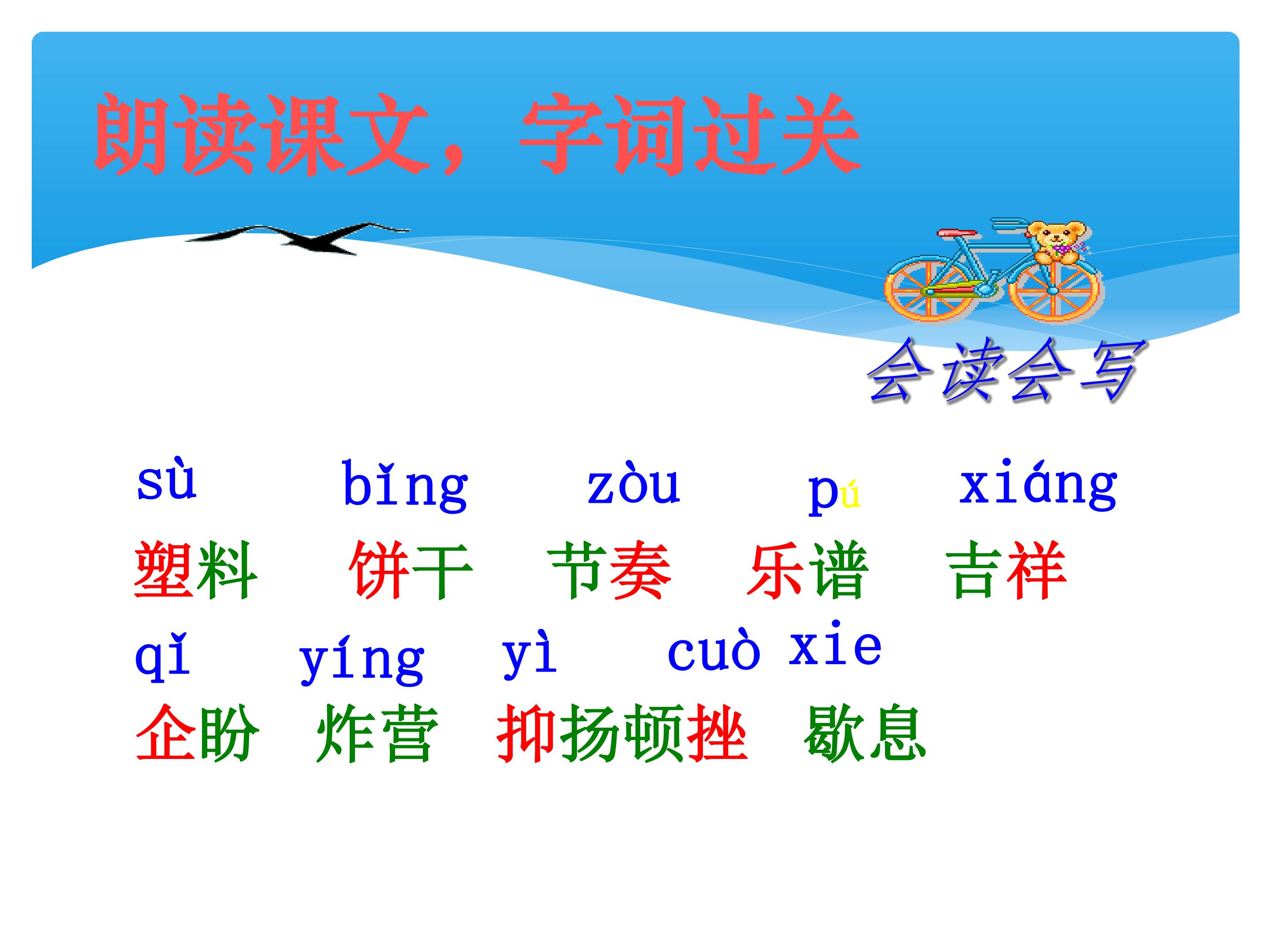 朗读课文，字词过关

会读会写

sù bǐng zòu pú xiáng

塑料 饼干 节奏 乐谱 吉祥

qǐ yíng yì cuò xie

企盼 炸营 抑扬顿挫 歇息